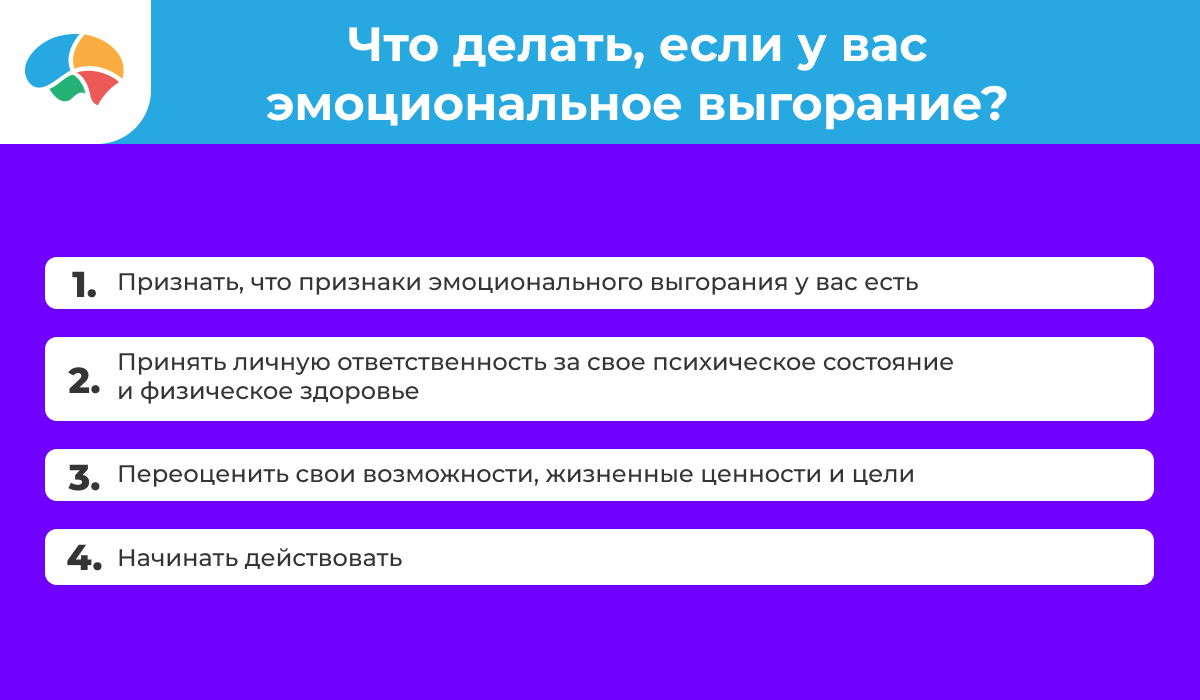 Что делать, если у вас эмоциональное выгорание?

1. Признать, что признаки эмоционального выгорания у вас есть

2. Принять личную ответственность за свое психическое состояние и физическое здоровье

3. Переоценить свои возможности, жизненные ценности и цели

4. Начинать действовать